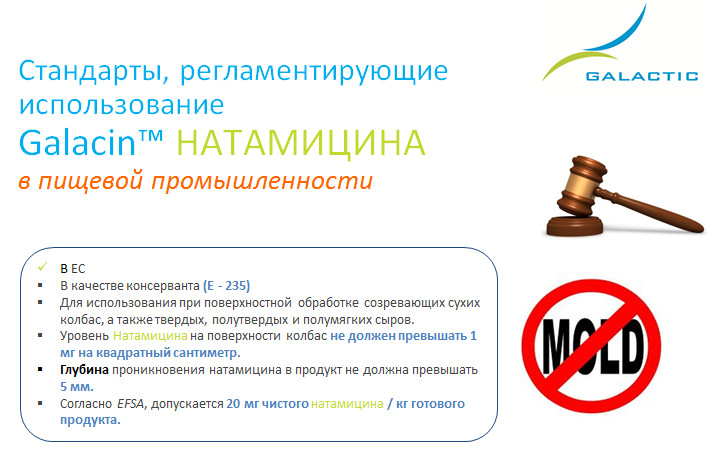 Стандарты, регламентирующие использование
Galacin™ НАТАМИЦИНА
в пищевой промышленности

GALACTIC

✓ В ЕС
▪ В качестве консерванта (Е - 235)
▪ Для использования при поверхностной обработке созревающих сухих колбас, а также твердых, полутвердых и полумягких сыров.
▪ Уровень Натамицина на поверхности колбас не должен превышать 1 мг на квадратный сантиметр.
▪ Глубина проникновения натамицина в продукт не должна превышать 5 мм.
▪ Согласно EFSA, допускается 20 мг чистого натамицина / кг готового продукта.

MOLD